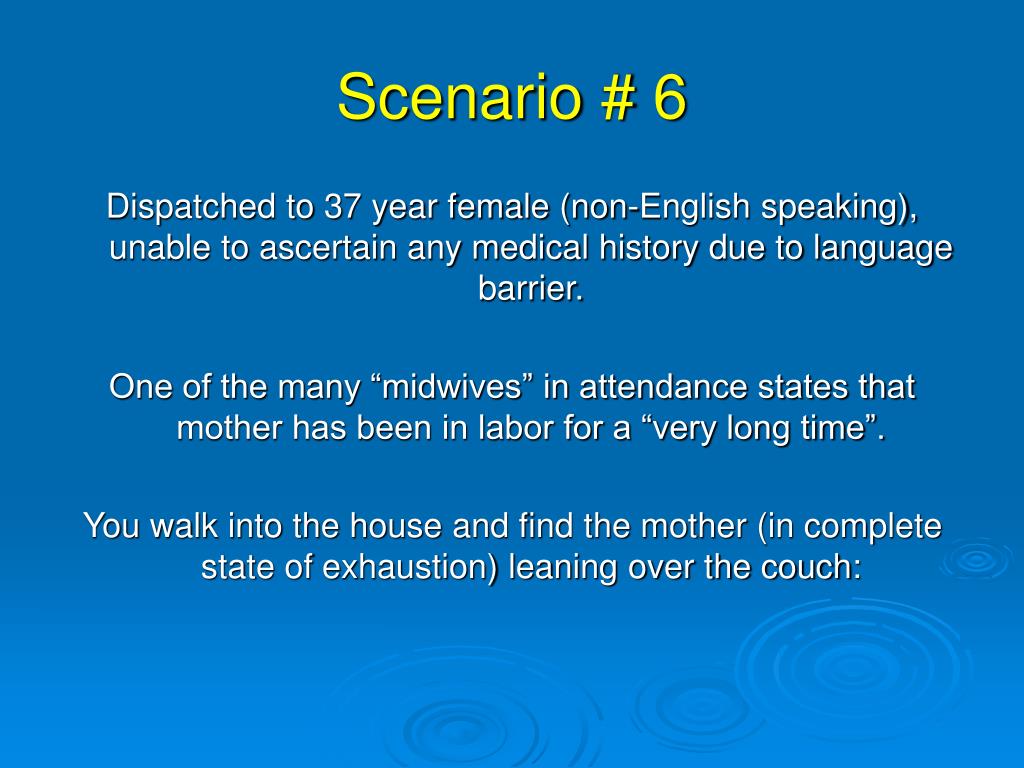 Scenario # 6

Dispatched to 37 year female (non-English speaking), unable to ascertain any medical history due to language barrier.

One of the many “midwives” in attendance states that mother has been in labor for a “very long time”.

You walk into the house and find the mother (in complete state of exhaustion) leaning over the couch: